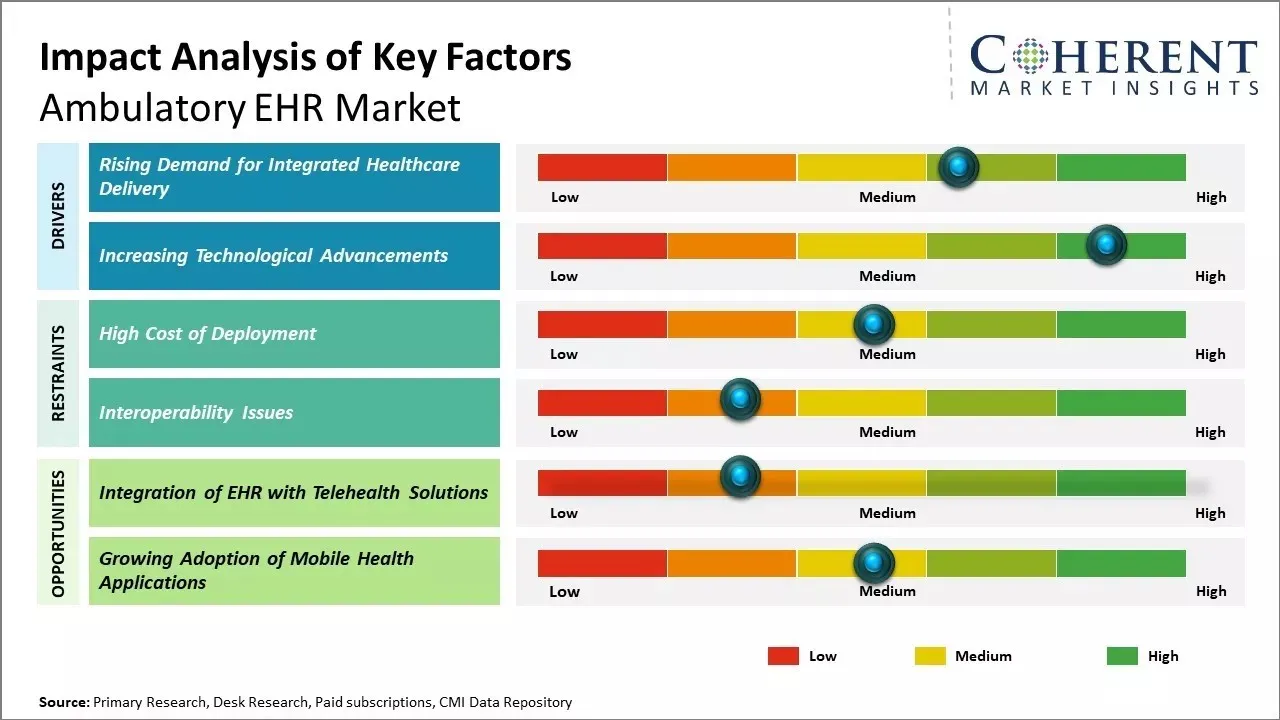 Impact Analysis of Key Factors
Ambulatory EHR Market

COHERENT
MARKET INSIGHTS

DRIVERS

Rising Demand for Integrated Healthcare Delivery
Low Medium High

Increasing Technological Advancements
Low Medium High

RESTRAINTS

High Cost of Deployment
Low Medium High

Interoperability Issues
Low Medium High

OPPORTUNITIES

Integration of EHR with Telehealth Solutions
Low Medium High

Growing Adoption of Mobile Health Applications
Low Medium High

Low Medium High

Source: Primary Research, Desk Research, Paid subscriptions, CMI Data Repository